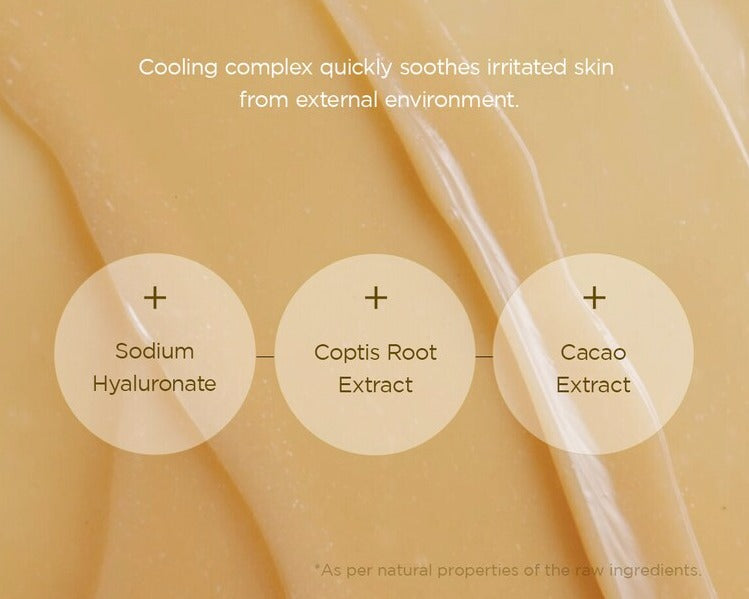 Cooling complex quickly soothes irritated skin from external environment.

+
Sodium Hyaluronate

+
Coptis Root Extract

+
Cacao Extract

*As per natural properties of the raw ingredients.